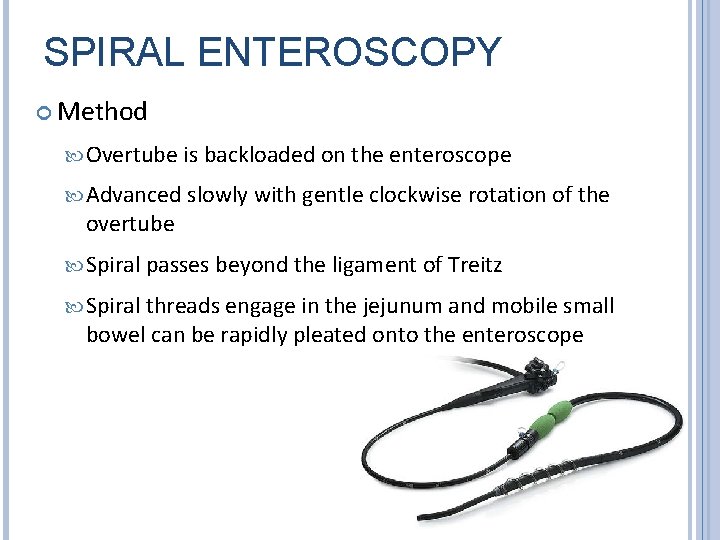 SPIRAL ENTEROSCOPY

Method

Overtube is backloaded on the enteroscope

Advanced slowly with gentle clockwise rotation of the overtube

Spiral passes beyond the ligament of Treitz

Spiral threads engage in the jejunum and mobile small bowel can be rapidly pleated onto the enteroscope